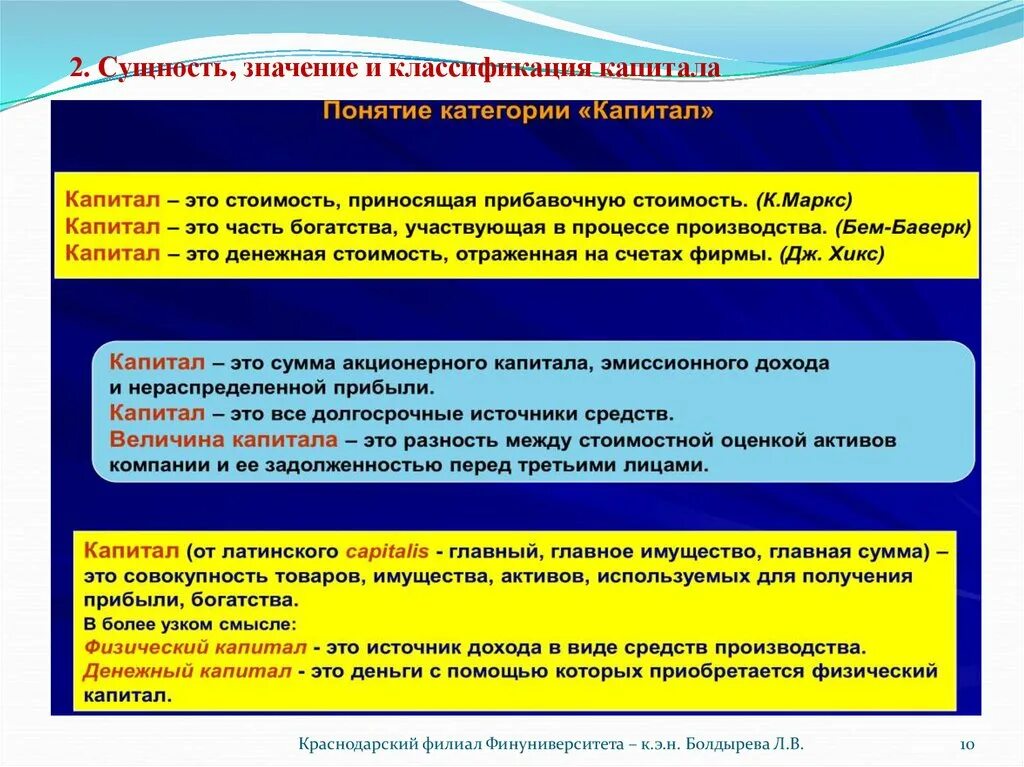 2. Сущность, значение и классификация капитала

Понятие категории «Капитал»

Капитал – это стоимость, приносящая прибавочную стоимость. (К.Маркс)
Капитал – это часть богатства, участвующая в процессе производства. (Бем-Баверк)
Капитал – это денежная стоимость, отраженная на счетах фирмы. (Дж. Хикс)

Капитал – это сумма акционерного капитала, эмиссионного дохода и нераспределенной прибыли.
Капитал – это все долгосрочные источники средств.
Величина капитала – это разность между стоимостной оценкой активов компании и ее задолженностью перед третьими лицами.

Капитал (от латинского capitalis - главный, главное имущество, главная сумма) – это совокупность товаров, имущества, активов, используемых для получения прибыли, богатства.
В более узком смысле:
Физический капитал - это источник дохода в виде средств производства.
Денежный капитал - это деньги с помощью которых приобретается физический капитал.

Краснодарский филиал Финуниверситета – к.э.н. Болдырева Л.В.

10